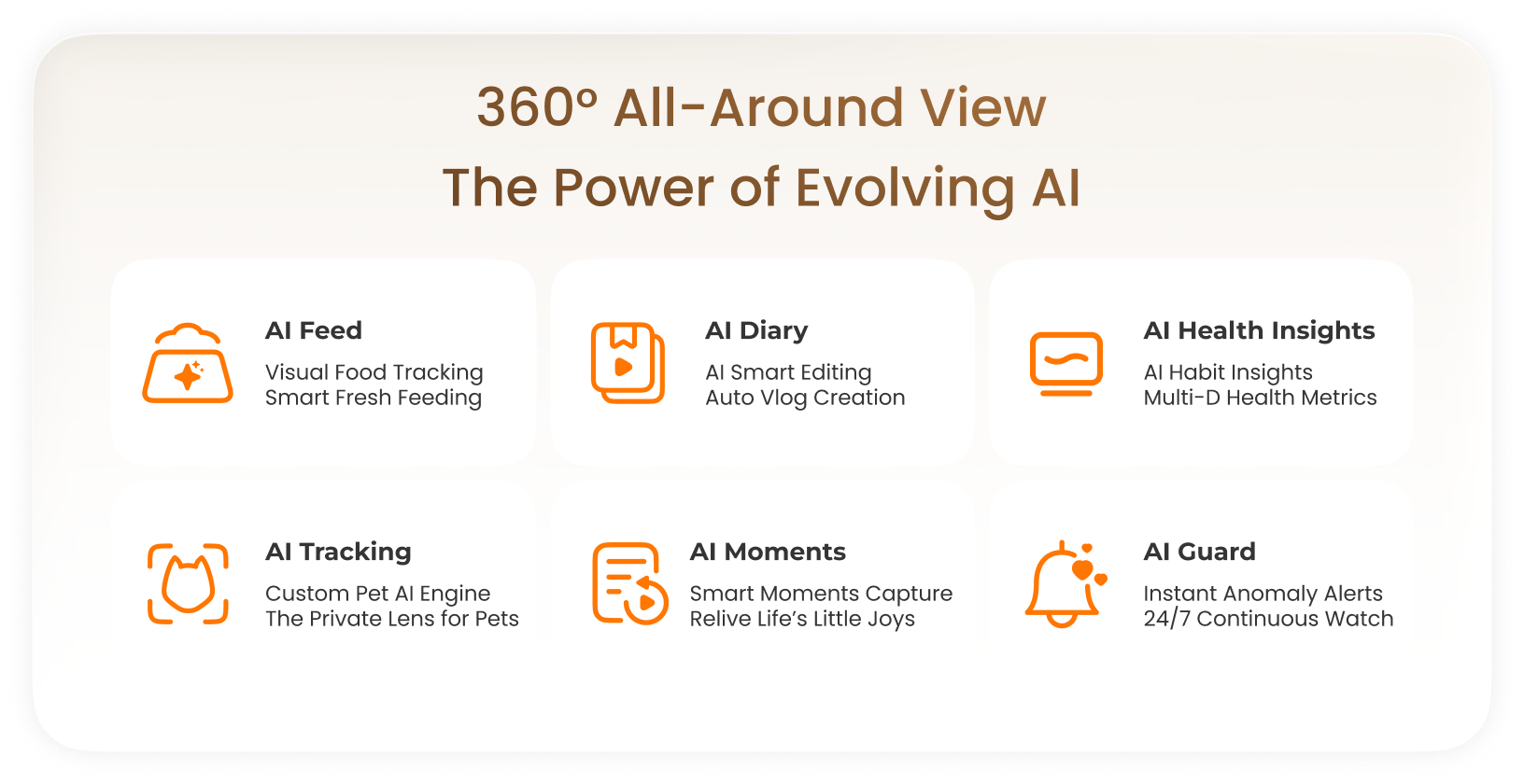 360° All-Around View
The Power of Evolving AI

AI Feed
Visual Food Tracking
Smart Fresh Feeding

AI Diary
AI Smart Editing
Auto Vlog Creation

AI Health Insights
AI Habit Insights
Multi-D Health Metrics

AI Tracking
Custom Pet AI Engine
The Private Lens for Pets

AI Moments
Smart Moments Capture
Relive Life's Little Joys

AI Guard
Instant Anomaly Alerts
24/7 Continuous Watch